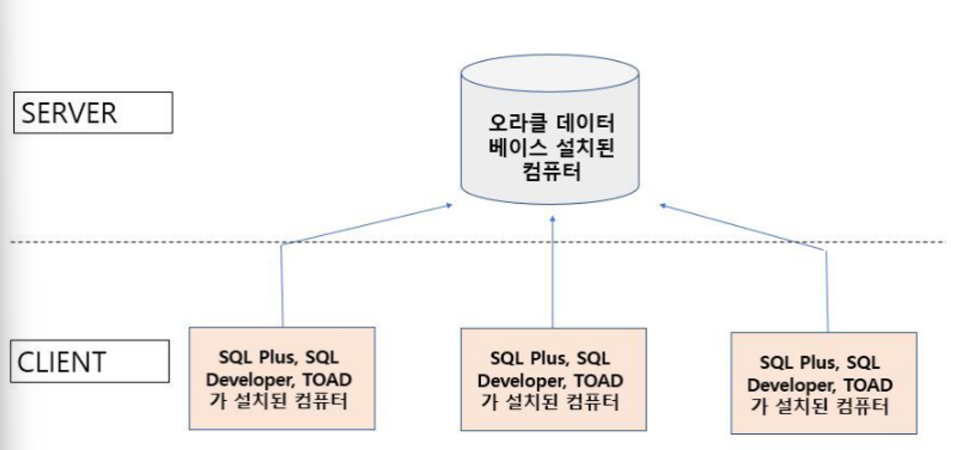 SERVER

오라클 데이터 베이스 설치된 컴퓨터

CLIENT

SQL Plus, SQL Developer, TOAD 가 설치된 컴퓨터

SQL Plus, SQL Developer, TOAD 가 설치된 컴퓨터

SQL Plus, SQL Developer, TOAD 가 설치된 컴퓨터